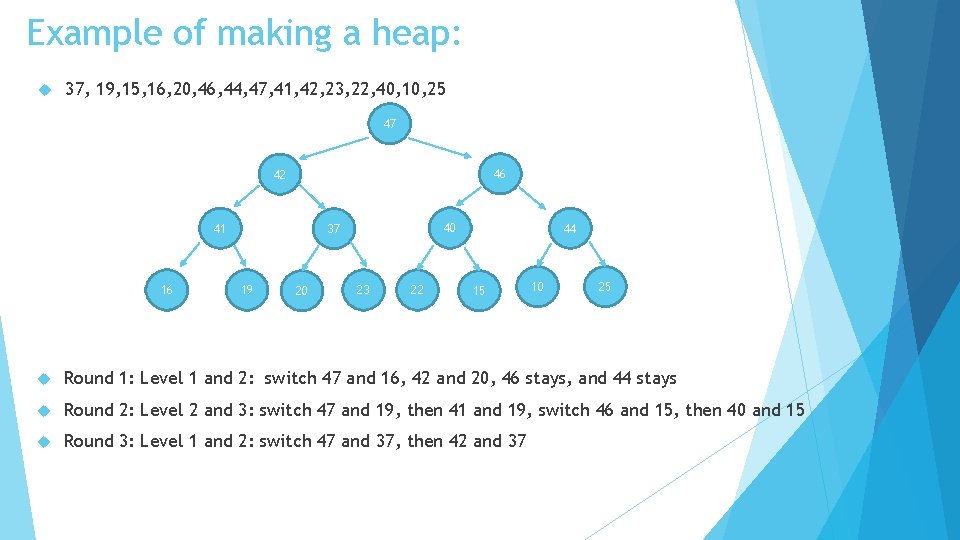 Example of making a heap:

37, 19,15,16,20,46,44,47,41,42,23,22,40,10,25

47

42

46

41

37

40

44

16

19

20

23

22

15

10

25

Round 1: Level 1 and 2: switch 47 and 16, 42 and 20, 46 stays, and 44 stays

Round 2: Level 2 and 3: switch 47 and 19, then 41 and 19, switch 46 and 15, then 40 and 15

Round 3: Level 1 and 2: switch 47 and 37, then 42 and 37